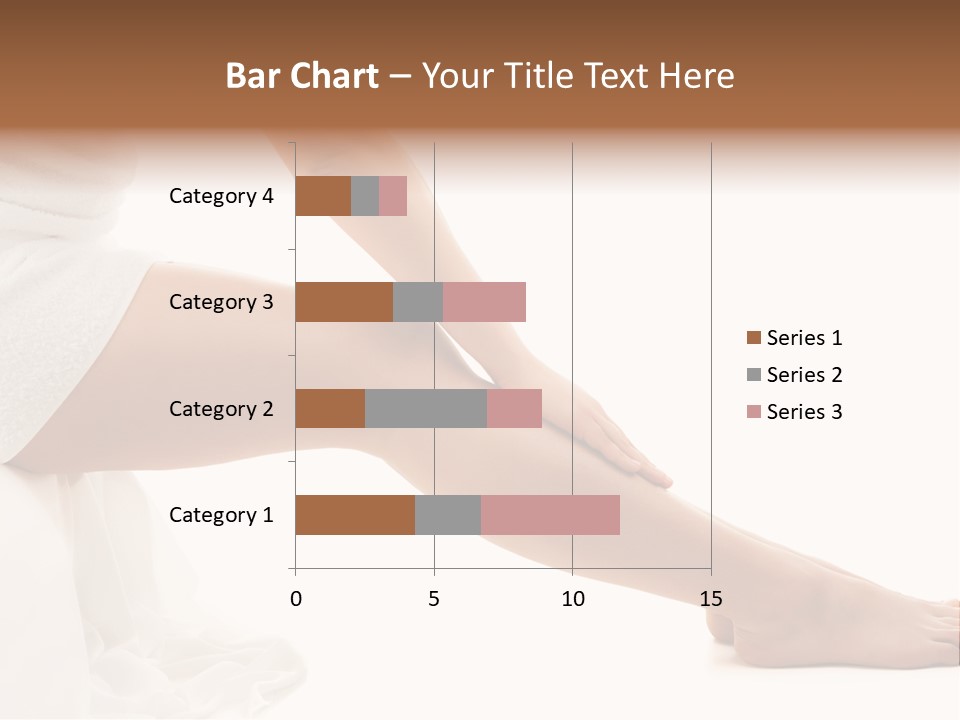 Bar Chart – Your Title Text Here

Category 4
Category 3
Category 2
Category 1

0
5
10
15

Series 1
Series 2
Series 3